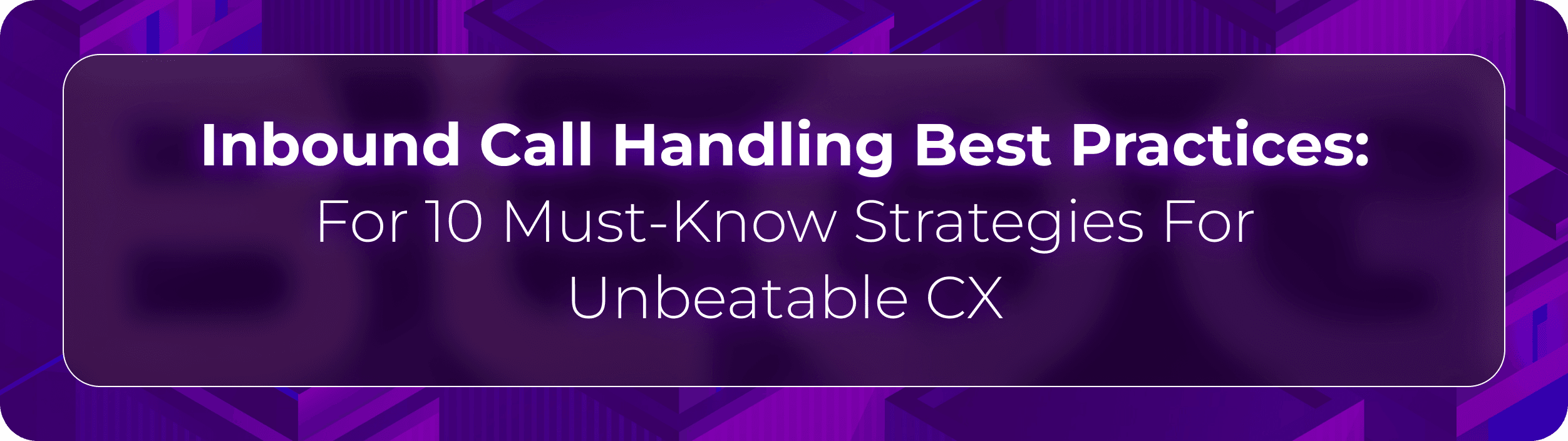 Inbound Call Handling Best Practices:
For 10 Must-Know Strategies For Unbeatable CX